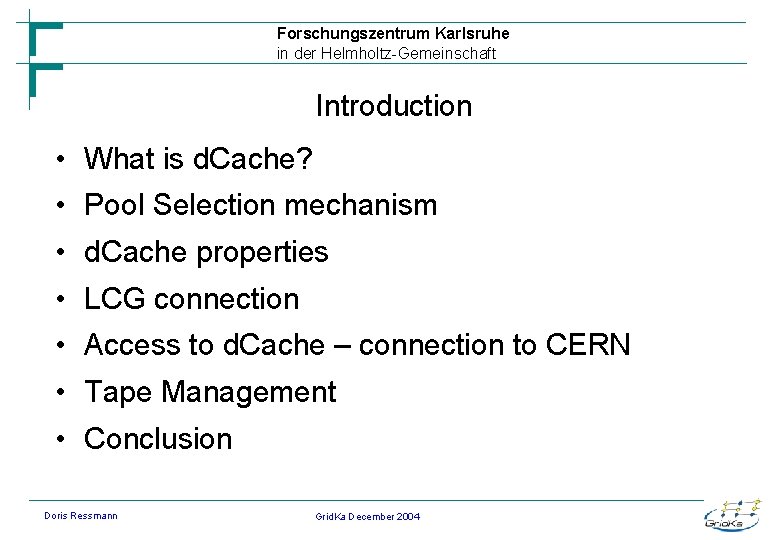 Forschungszentrum Karlsruhe
in der Helmholtz-Gemeinschaft

Introduction

• What is dCache?
• Pool Selection mechanism
• dCache properties
• LCG connection
• Access to dCache – connection to CERN
• Tape Management
• Conclusion

Doris Ressmann

GridKa December 2004

GridKa